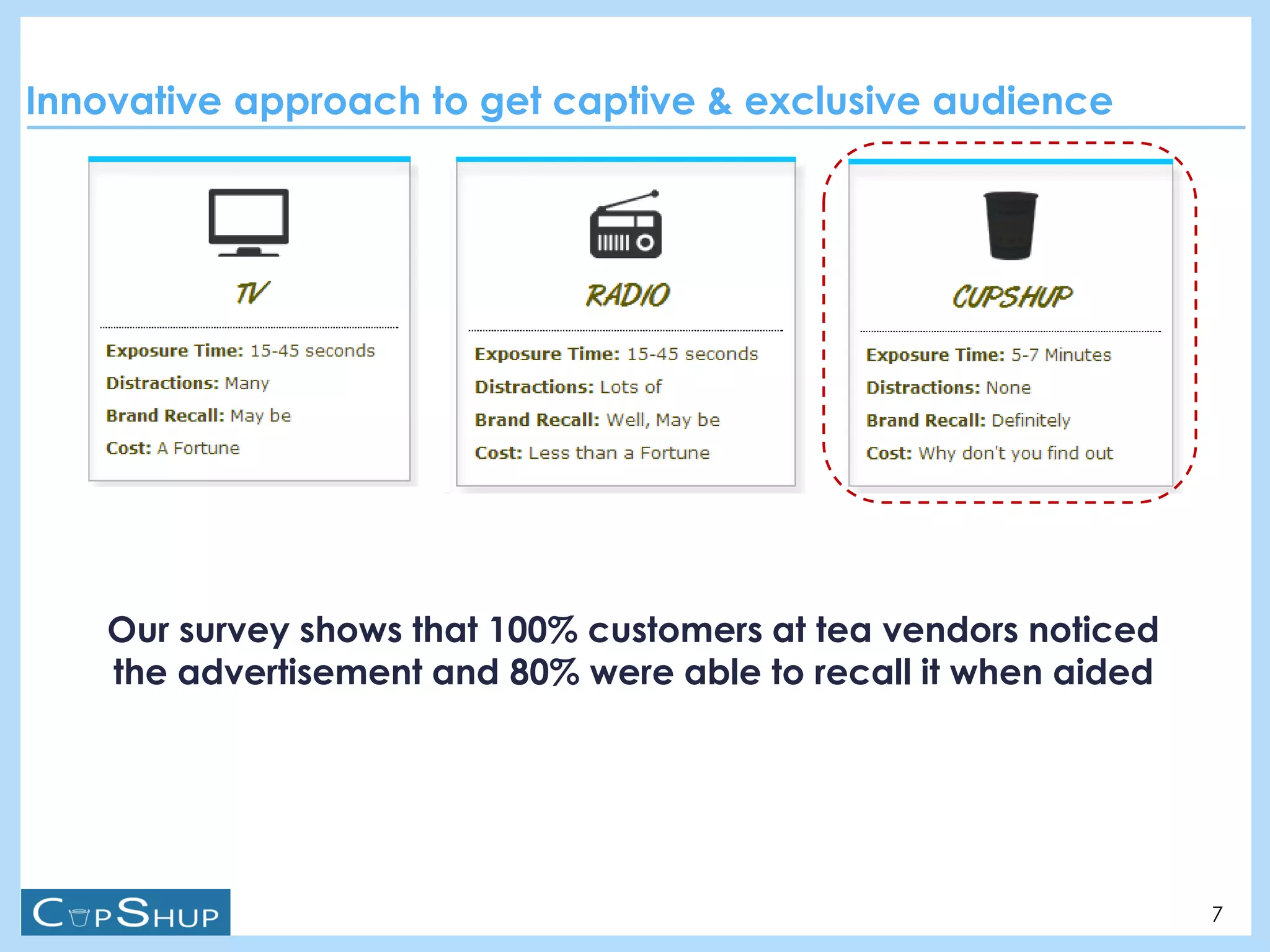 Innovative approach to get captive & exclusive audience

TV

Exposure Time: 15-45 seconds
Distractions: Many
Brand Recall: May be
Cost: A Fortune

RADIO

Exposure Time: 15-45 seconds
Distractions: Lots of
Brand Recall: Well, May be
Cost: Less than a Fortune

CUPSHUP

Exposure Time: 5-7 Minutes
Distractions: None
Brand Recall: Definitely
Cost: Why don't you find out

Our survey shows that 100% customers at tea vendors noticed the advertisement and 80% were able to recall it when aided

CUPSHUP

7